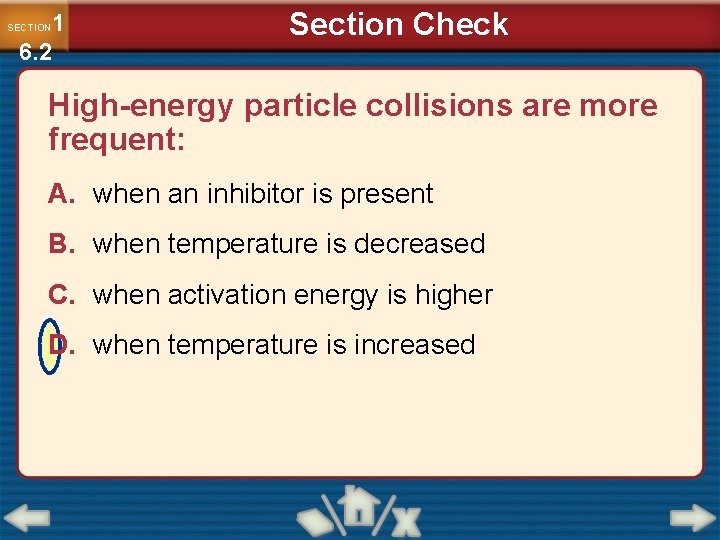 SECTION 1
6.2

Section Check

High-energy particle collisions are more frequent:

A. when an inhibitor is present

B. when temperature is decreased

C. when activation energy is higher

D. when temperature is increased